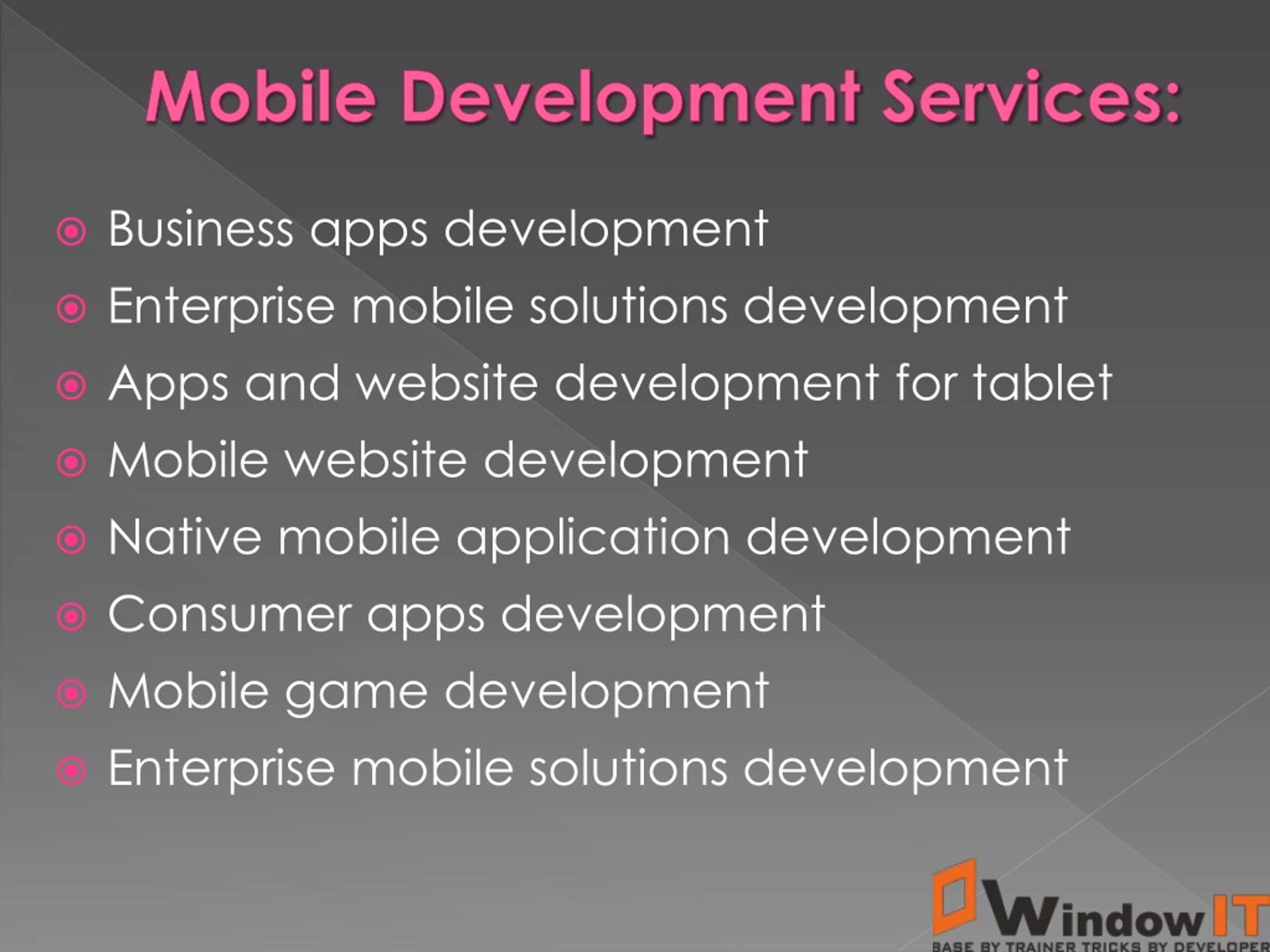 Mobile Development Services:

Business apps development

Enterprise mobile solutions development

Apps and website development for tablet

Mobile website development

Native mobile application development

Consumer apps development

Mobile game development

Enterprise mobile solutions development

WindowIT
BASE BY TRAINER TRICKS BY DEVELOPER